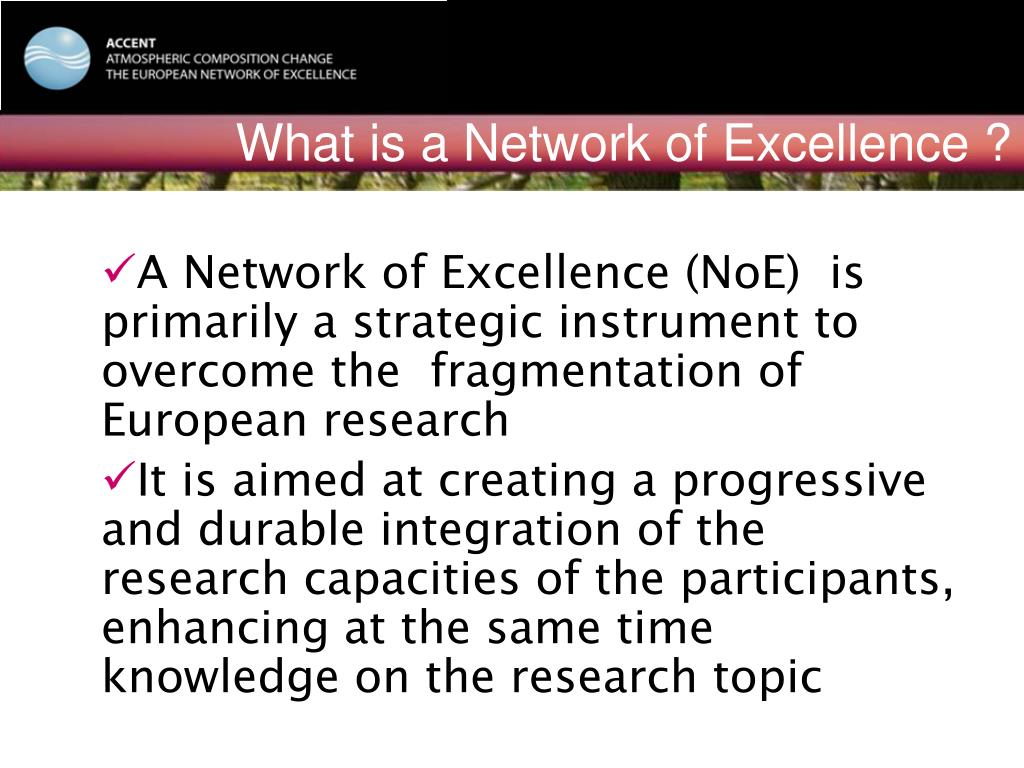 ACCENT
ATMOSPHERIC COMPOSITION CHANGE
THE EUROPEAN NETWORK OF EXCELLENCE

What is a Network of Excellence ?

✓A Network of Excellence (NoE) is primarily a strategic instrument to overcome the fragmentation of European research

✓It is aimed at creating a progressive and durable integration of the research capacities of the participants, enhancing at the same time knowledge on the research topic